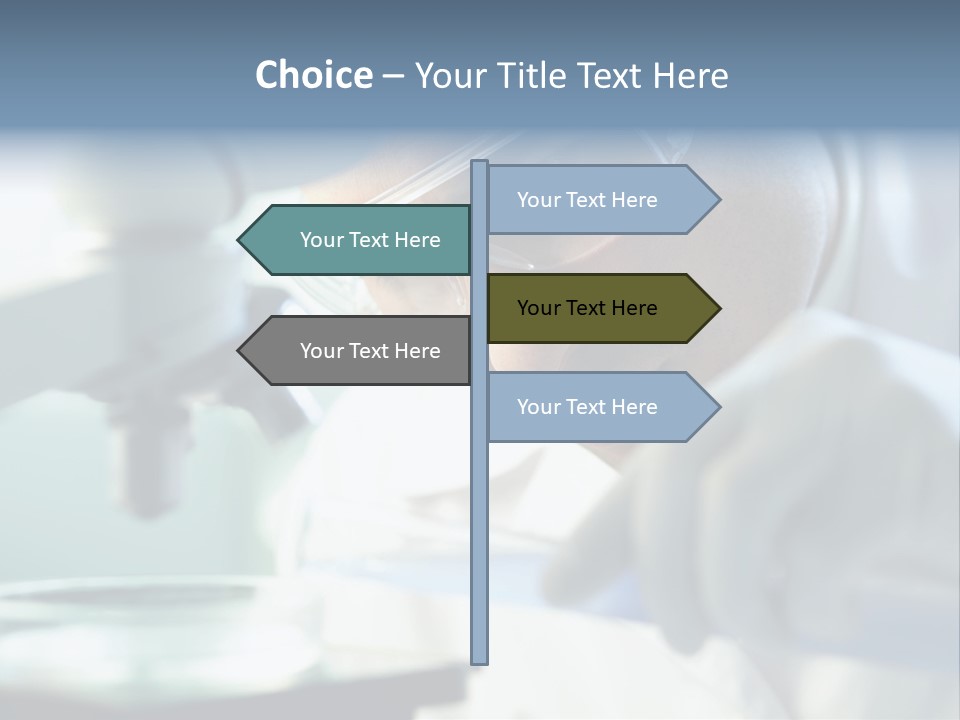 Choice – Your Title Text Here

Your Text Here

Your Text Here

Your Text Here

Your Text Here

Your Text Here